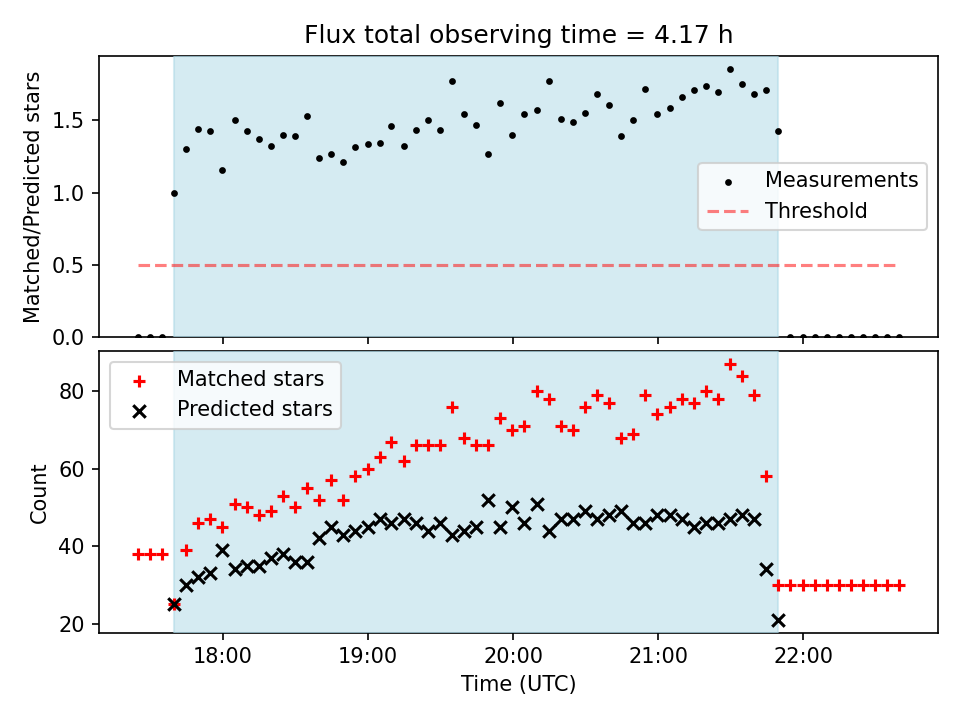 Flux total observing time = 4.17 h

Matched/Predicted stars

1.5
1.0
0.5
0.0

Measurements
Threshold

Matched stars
Predicted stars

Count

80
60
40
20

18:00
19:00
20:00
21:00
22:00

Time (UTC)